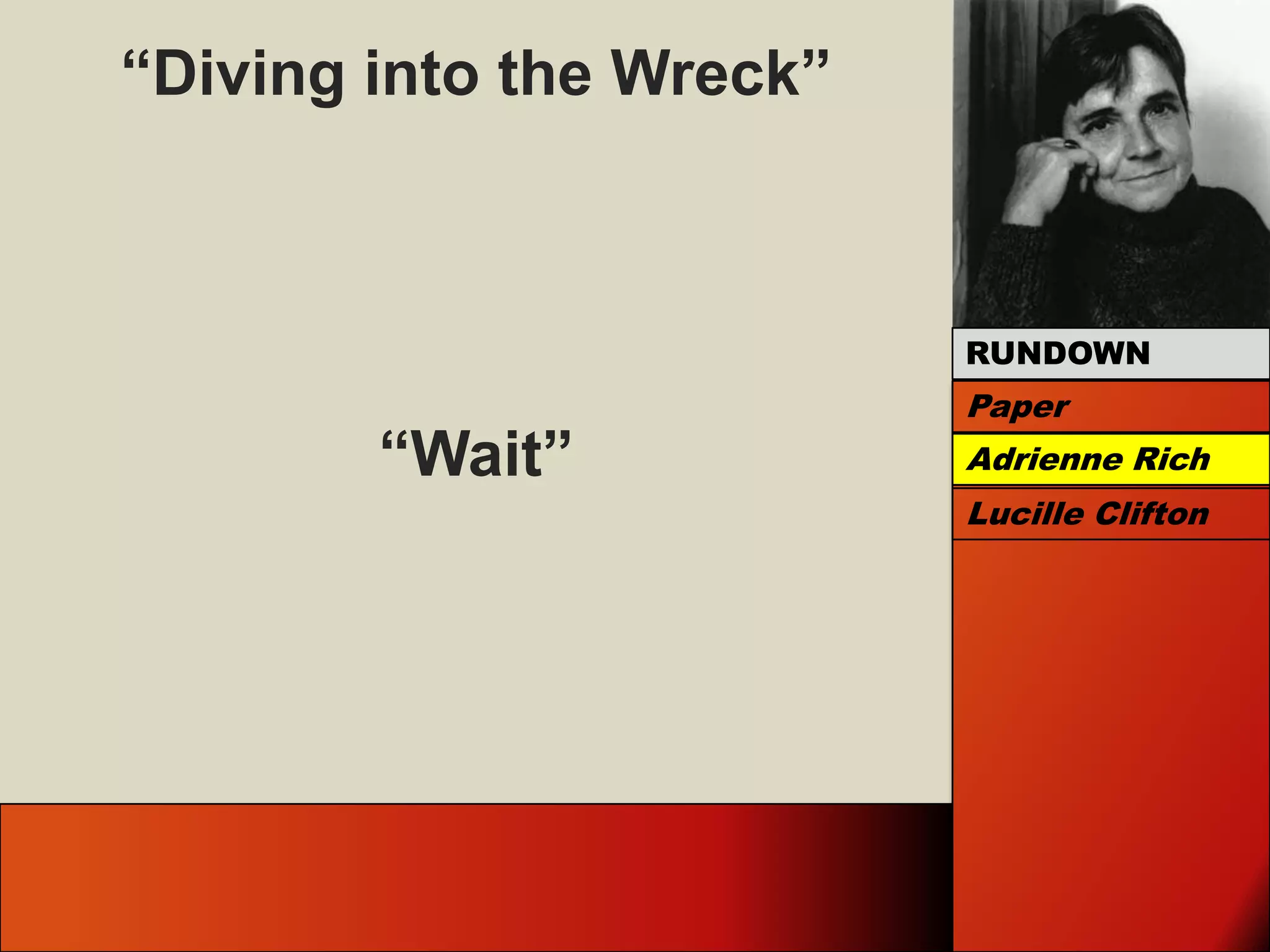 “Diving into the Wreck”

“Wait”

RUNDOWN

Paper

Adrienne Rich

Lucille Clifton